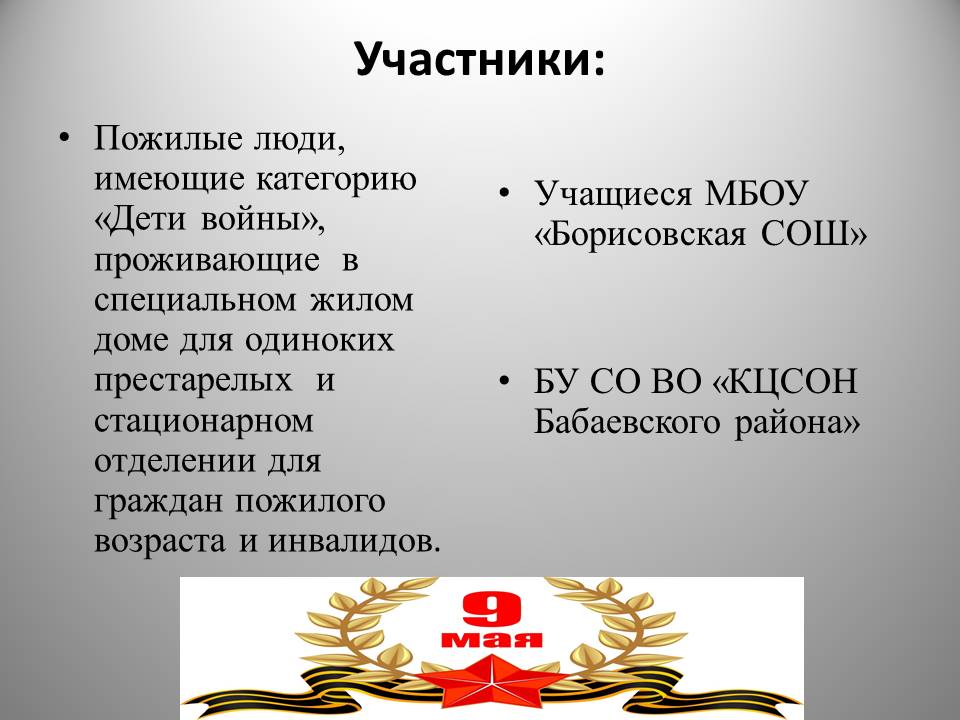 Участники:

• Пожилые люди, имеющие категорию «Дети войны», проживающие в специальном жилом доме для одиноких престарелых и стационарном отделении для граждан пожилого возраста и инвалидов.

• Учащиеся МБОУ «Борисовская СОШ»

• БУ СО ВО «КЦСОН Бабаевского района»

9 мая